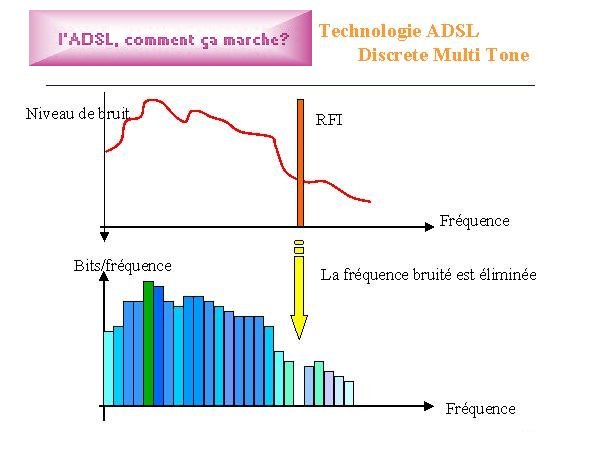 l'ADSL, comment ça marche?

Technologie ADSL
Discrete Multi Tone

Niveau de bruit

RFI

Fréquence

Bits/fréquence

La fréquence bruité est éliminée

Fréquence